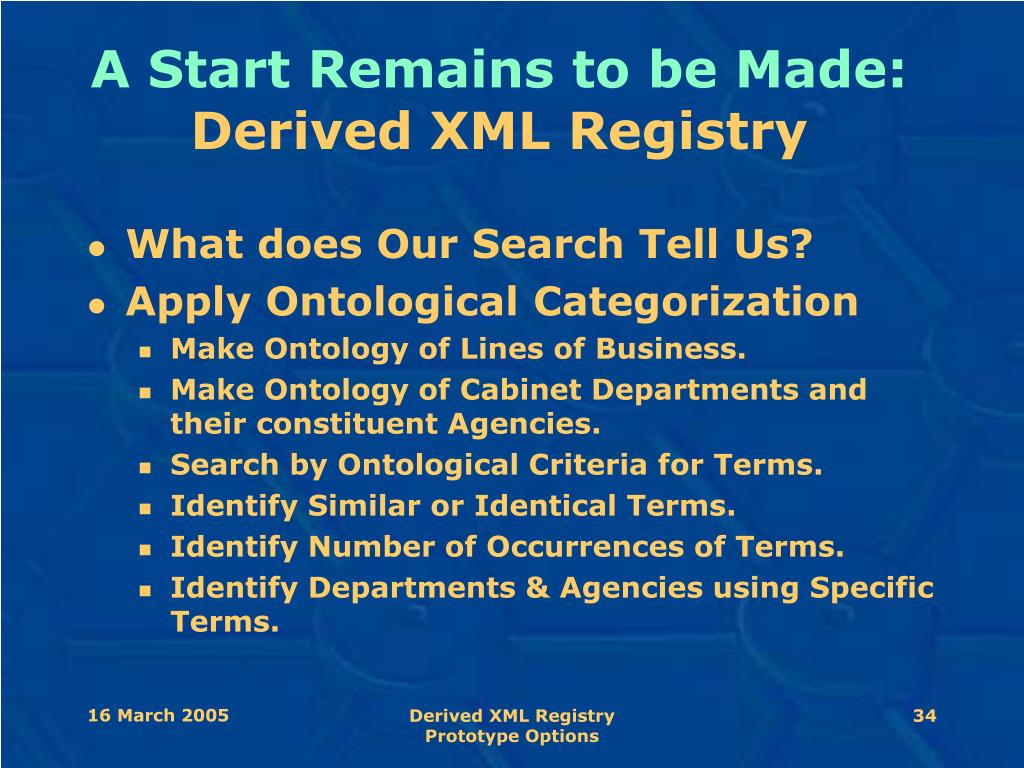 A Start Remains to be Made:
Derived XML Registry

- What does Our Search Tell Us?
- Apply Ontological Categorization
  - Make Ontology of Lines of Business.
  - Make Ontology of Cabinet Departments and their constituent Agencies.
  - Search by Ontological Criteria for Terms.
  - Identify Similar or Identical Terms.
  - Identify Number of Occurrences of Terms.
  - Identify Departments & Agencies using Specific Terms.

16 March 2005

Derived XML Registry
Prototype Options

34